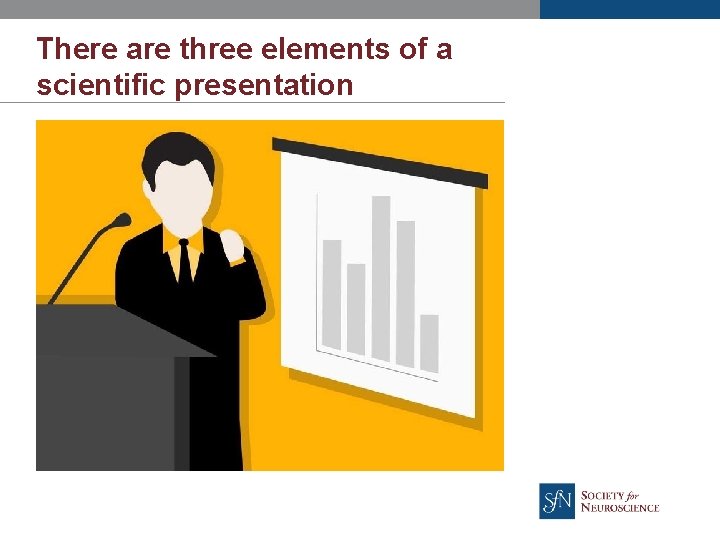 There are three elements of a scientific presentation

SfN SOCIETY for NEUROSCIENCE